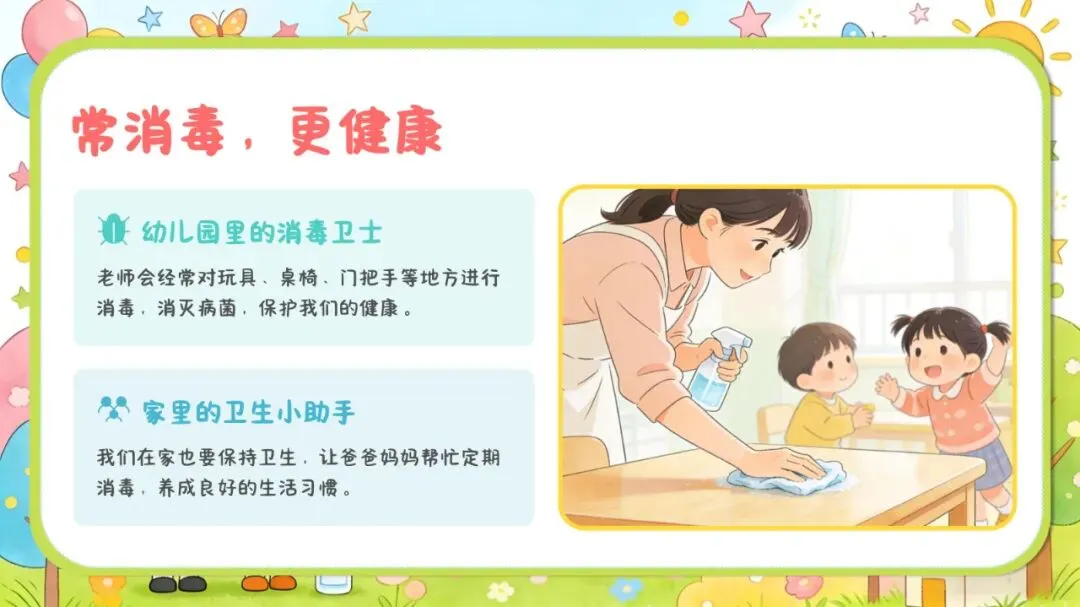 常消毒，更健康

幼儿园里的消毒卫士

老师会经常对玩具、桌椅、门把手等地方进行消毒，消灭病菌，保护我们的健康。

家里的卫生小助手

我们在家也要保持卫生，让爸爸妈妈帮忙定期消毒，养成良好的生活习惯。